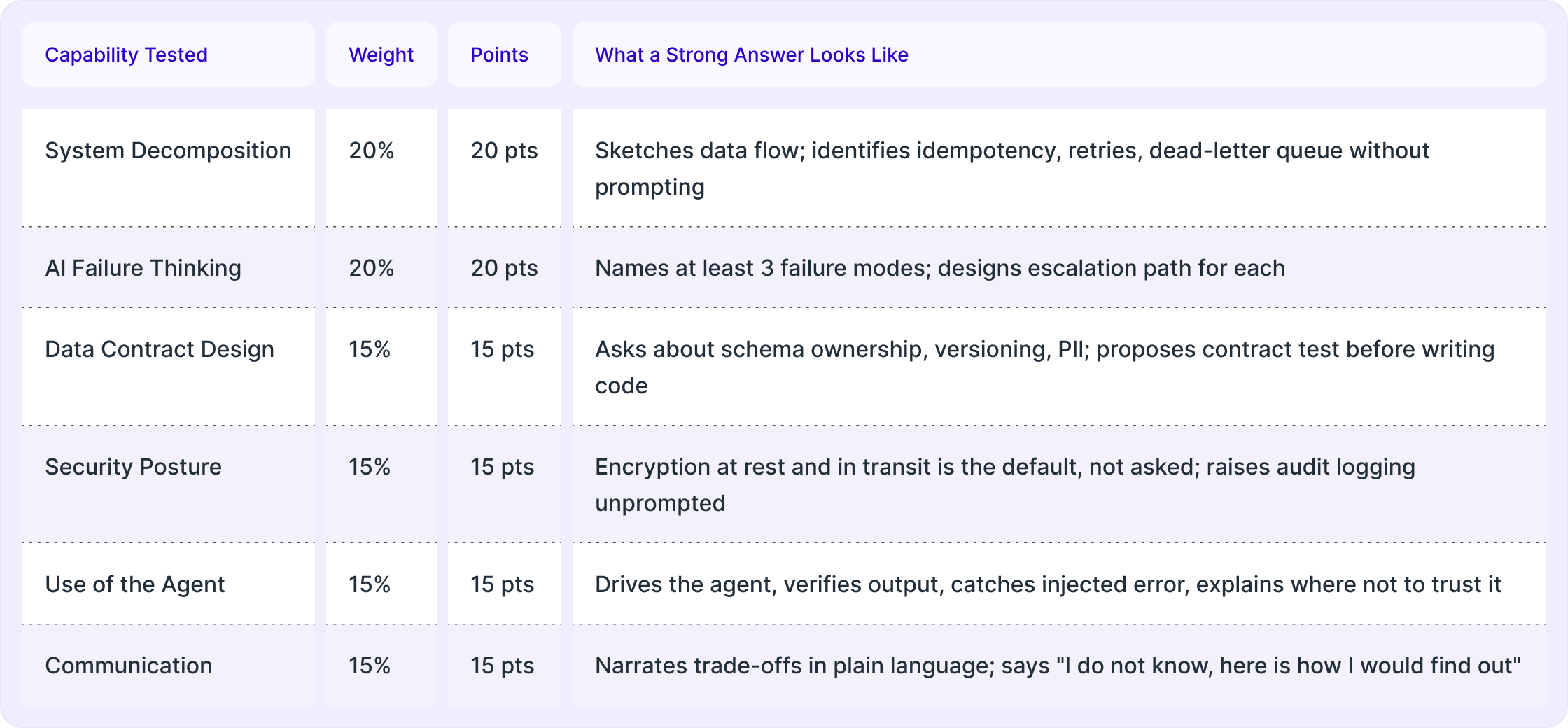 | Capability Tested | Weight | Points | What a Strong Answer Looks Like |
|---|---|---|---|
| System Decomposition | 20% | 20 pts | Sketches data flow; identifies idempotency, retries, dead-letter queue without prompting |
| AI Failure Thinking | 20% | 20 pts | Names at least 3 failure modes; designs escalation path for each |
| Data Contract Design | 15% | 15 pts | Asks about schema ownership, versioning, PII; proposes contract test before writing code |
| Security Posture | 15% | 15 pts | Encryption at rest and in transit is the default, not asked; raises audit logging unprompted |
| Use of the Agent | 15% | 15 pts | Drives the agent, verifies output, catches injected error, explains where not to trust it |
| Communication | 15% | 15 pts | Narrates trade-offs in plain language; says "I do not know, here is how I would find out" |